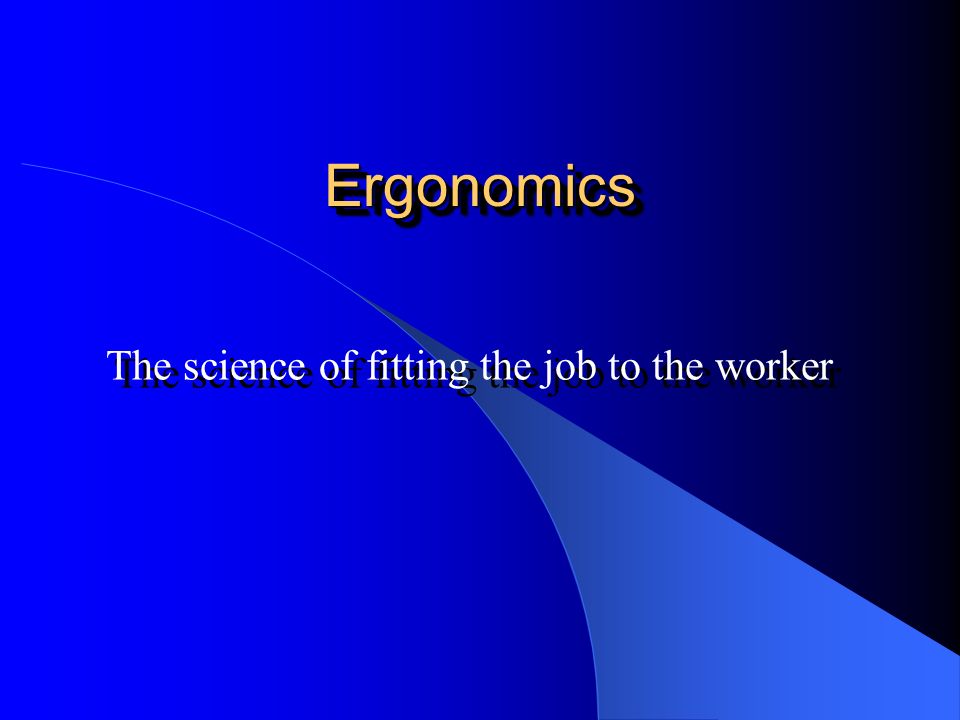 Ergonomics

The science of fitting the job to the worker